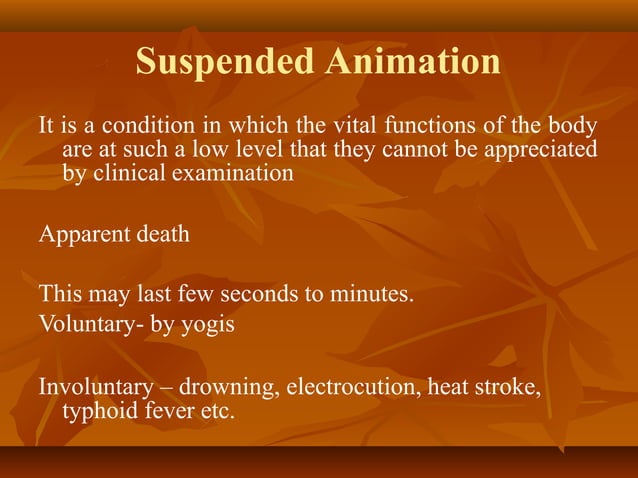 Suspended Animation

It is a condition in which the vital functions of the body are at such a low level that they cannot be appreciated by clinical examination

Apparent death

This may last few seconds to minutes.
Voluntary- by yogis

Involuntary – drowning, electrocution, heat stroke, typhoid fever etc.